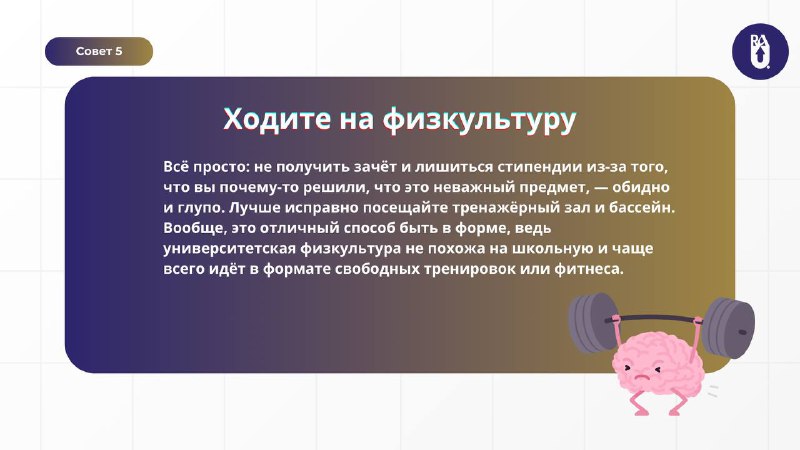 Совет 5

RAU

Ходите на физкультуру

Всё просто: не получить зачёт и лишиться стипендии из-за того, что вы почему-то решили, что это неважный предмет, — обидно и глупо. Лучше исправно посещайте тренажёрный зал и бассейн. Вообще, это отличный способ быть в форме, ведь университетская физкультура не похожа на школьную и чаще всего идёт в формате свободных тренировок или фитнеса.